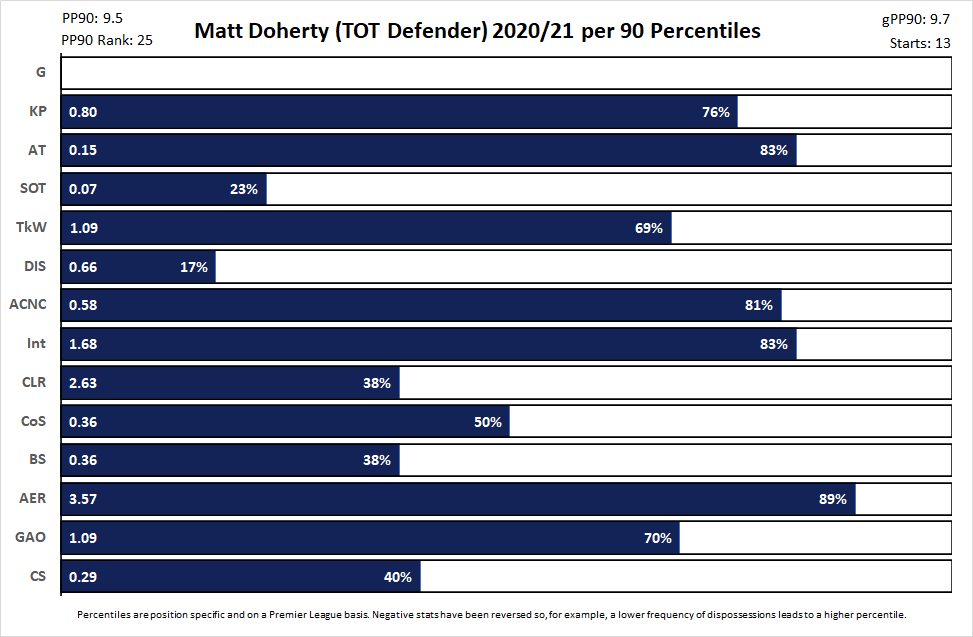 PP90: 9.5
PP90 Rank: 25

Matt Doherty (TOT Defender) 2020/21 per 90 Percentiles

gPP90: 9.7
Starts: 13

G
KP 0.80 76%
AT 0.15 83%
SOT 0.07 23%
TkW 1.09 69%
DIS 0.66 17%
ACNC 0.58 81%
Int 1.68 83%
CLR 2.63 38%
CoS 0.36 50%
BS 0.36 38%
AER 3.57 89%
GAO 1.09 70%
CS 0.29 40%

Percentiles are position specific and on a Premier League basis. Negative stats have been reversed so, for example, a lower frequency of dispossessions leads to a higher percentile.